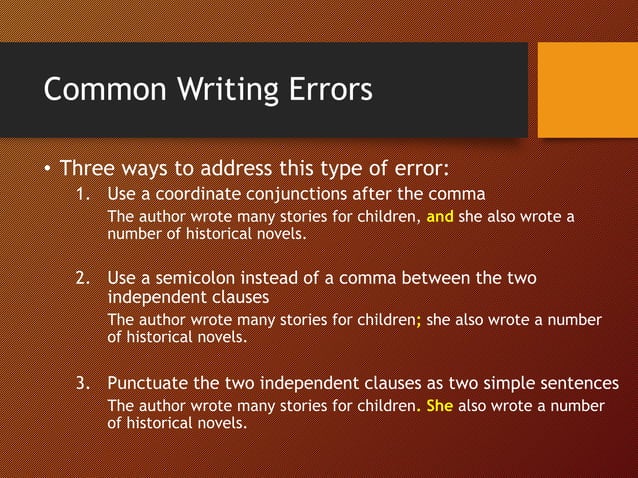 Common Writing Errors

• Three ways to address this type of error:

1. Use a coordinate conjunctions after the comma
The author wrote many stories for children, and she also wrote a number of historical novels.

2. Use a semicolon instead of a comma between the two independent clauses
The author wrote many stories for children; she also wrote a number of historical novels.

3. Punctuate the two independent clauses as two simple sentences
The author wrote many stories for children. She also wrote a number of historical novels.